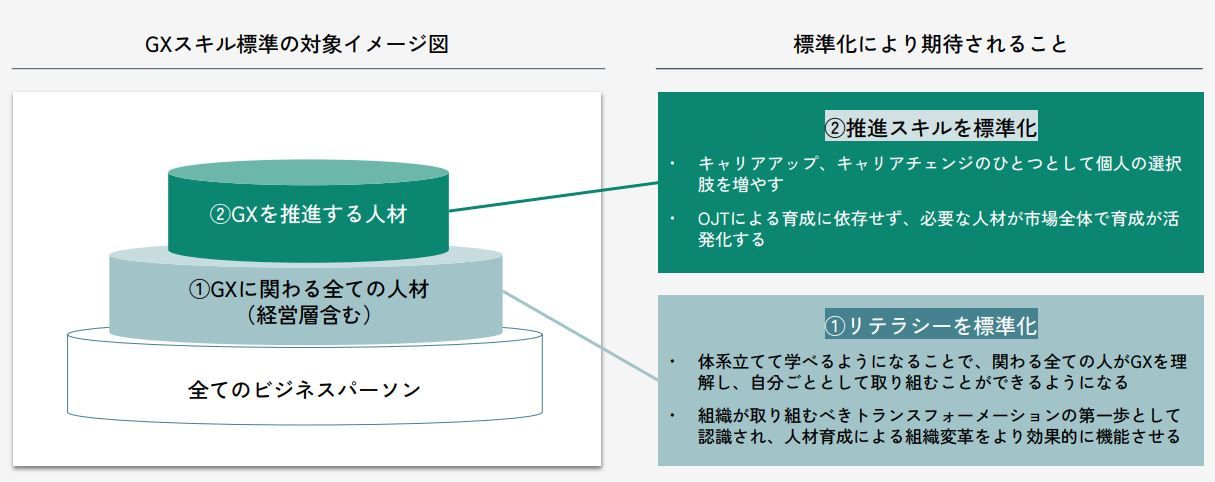 GXスキル標準の対象イメージ図

②GXを推進する人材

①GXに関わる全ての人材
（経営層含む）

全てのビジネスパーソン

標準化により期待されること

②推進スキルを標準化

・ キャリアアップ、キャリアチェンジのひとつとして個人の選択肢を増やす

・ OJTによる育成に依存せず、必要な人材が市場全体で育成が活発化する

①リテラシーを標準化

・ 体系立てて学べるようになることで、関わる全ての人がGXを理解し、自分ごととして取り組むことができるようになる

・ 組織が取り組むべきトランスフォーメーションの第一歩として認識され、人材育成による組織変革をより効果的に機能させる